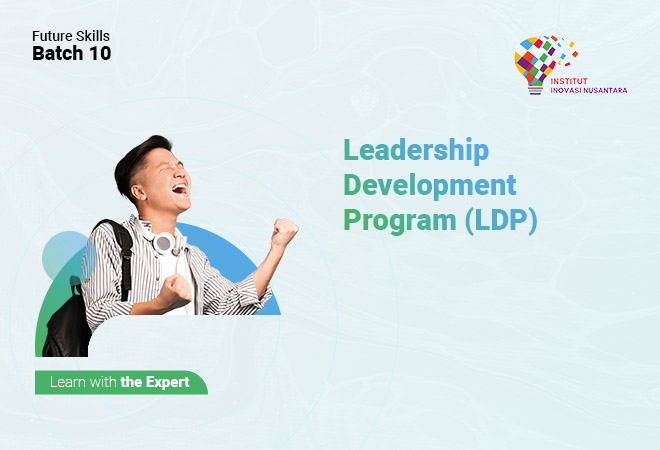 Future Skills
Batch 10

INSTITUT
INOVASI NUSANTARA

Leadership
Development
Program (LDP)

Learn with the Expert